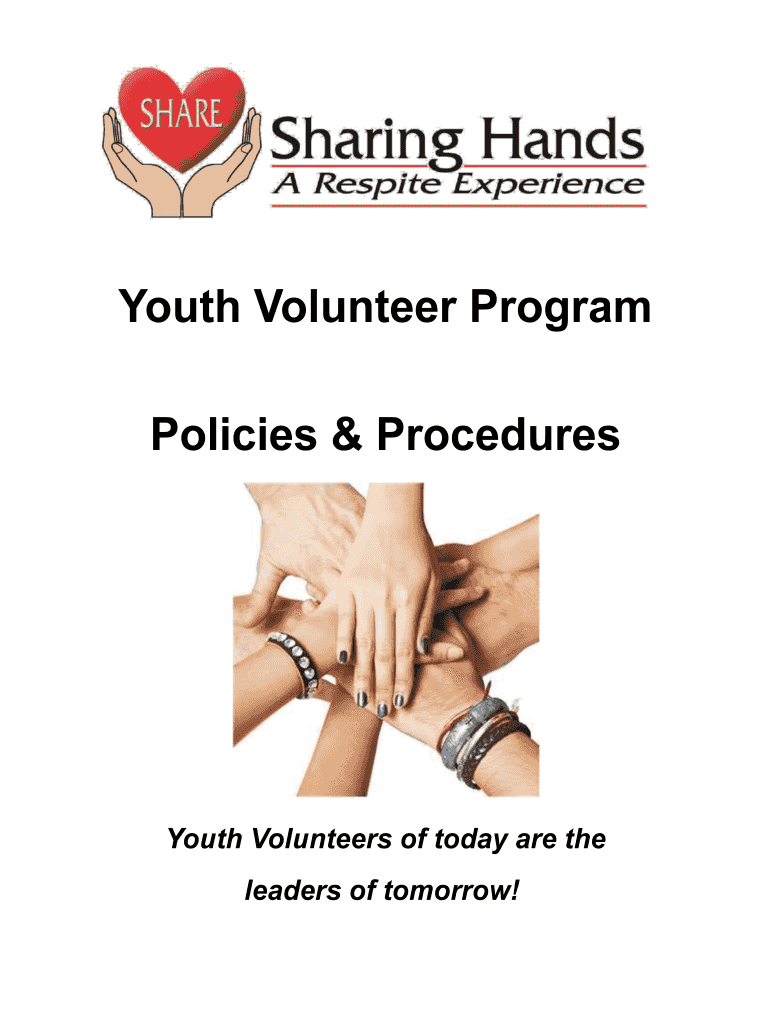 SHARE

Sharing Hands
A Respite Experience

Youth Volunteer Program

Policies & Procedures

Youth Volunteers of today are the leaders of tomorrow!